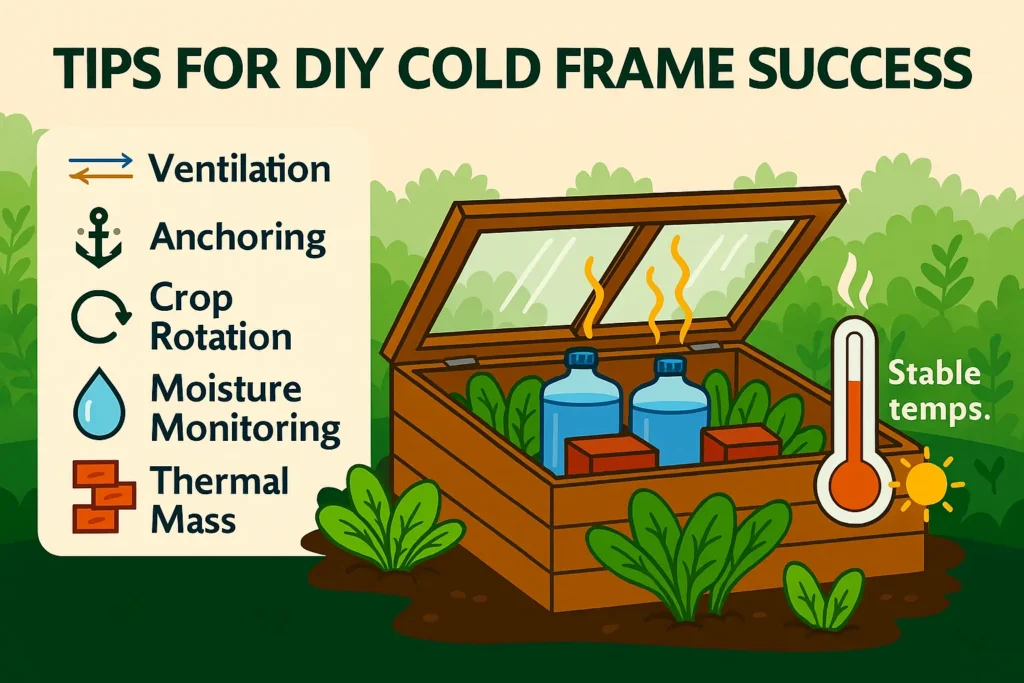 TIPS FOR DIY COLD FRAME SUCCESS

Ventilation

Anchoring

Crop Rotation

Moisture Monitoring

Thermal Mass

Stable temps.